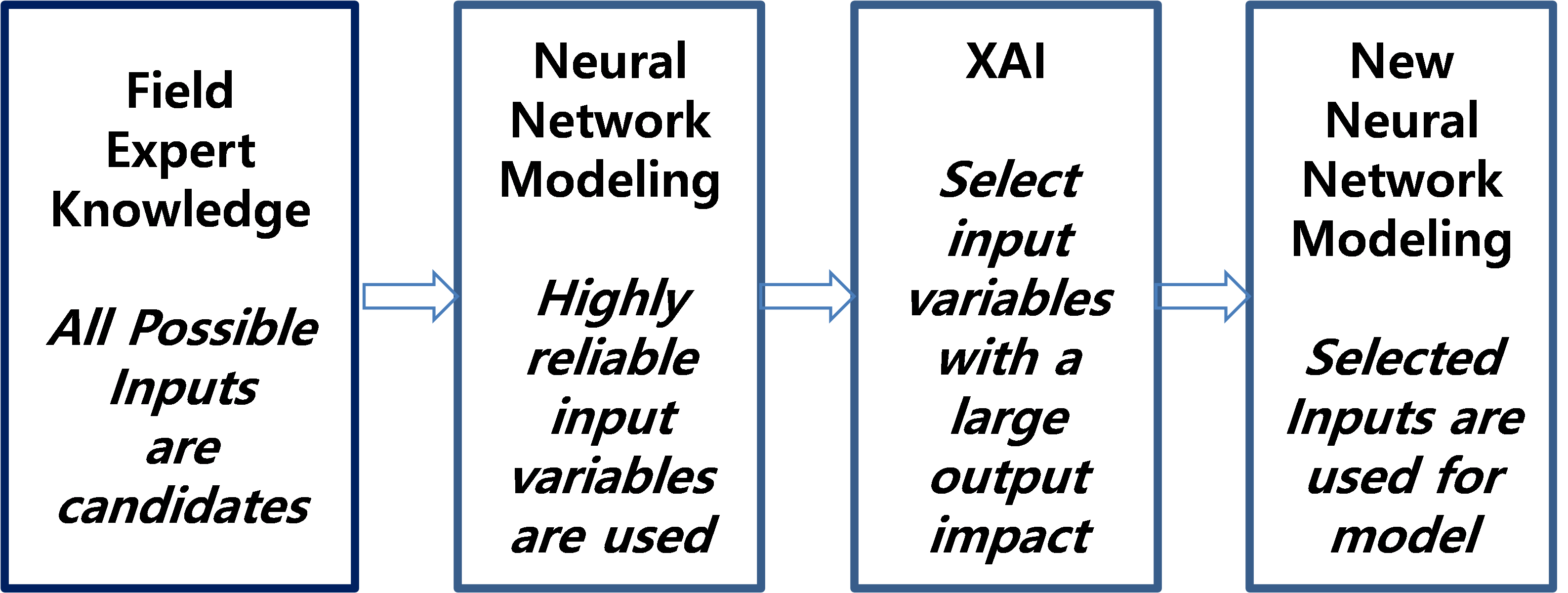 Field Expert Knowledge

All Possible Inputs are candidates

Neural Network Modeling

Highly reliable input variables are used

XAI

Select input variables with a large output impact

New Neural Network Modeling

Selected Inputs are used for model